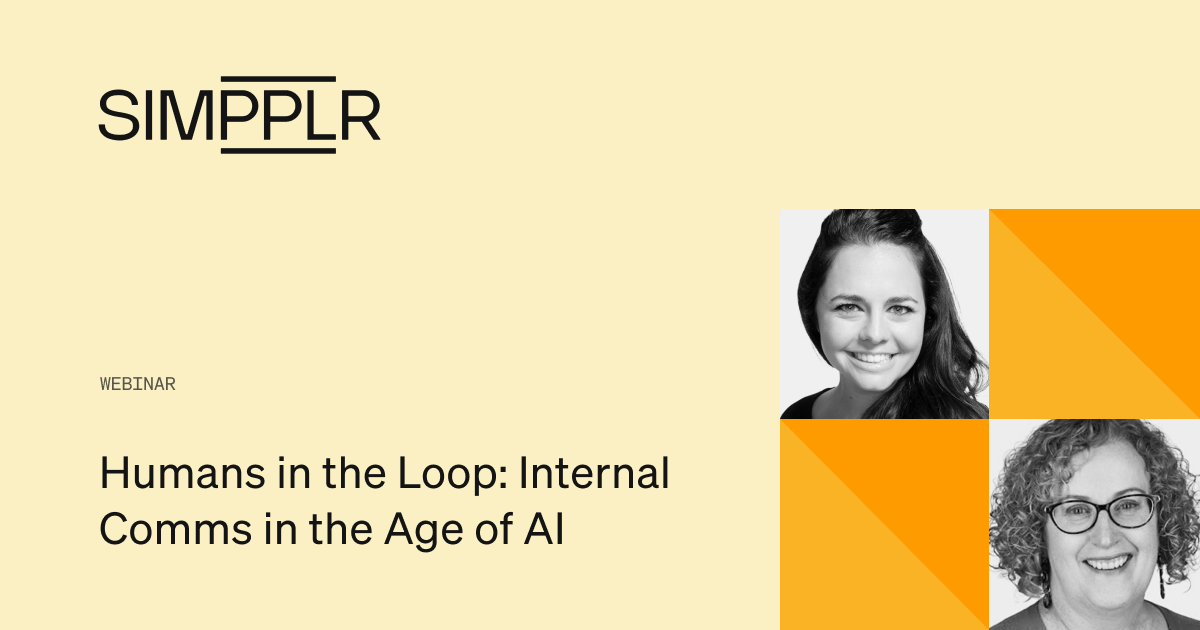 SIMPPLR

WEBINAR

Humans in the Loop: Internal Comms in the Age of AI